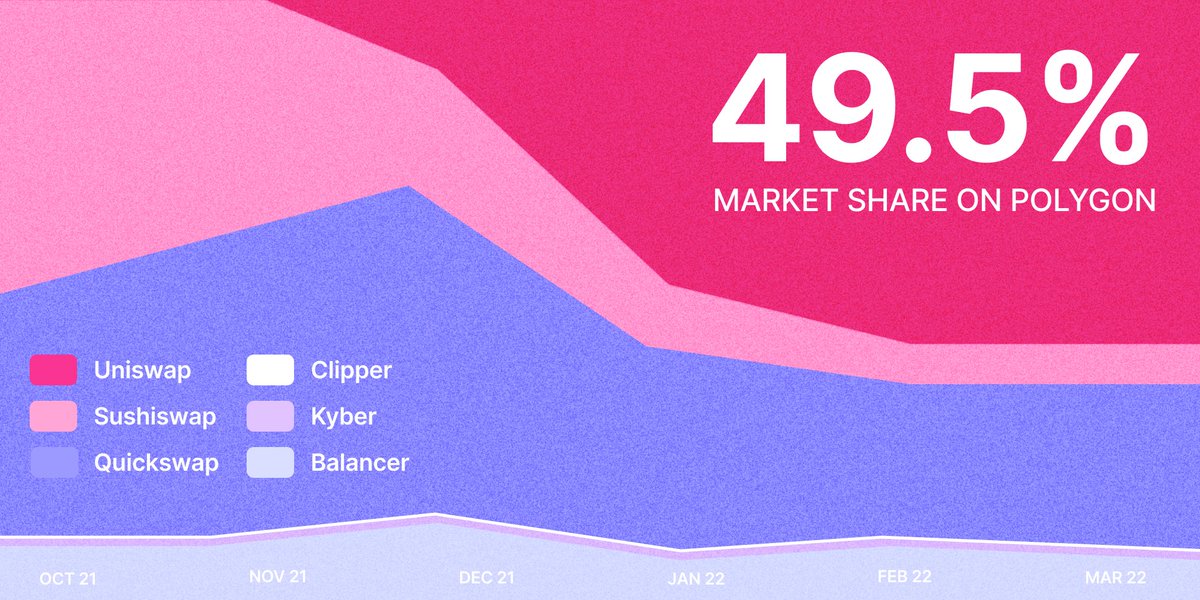 49.5%
MARKET SHARE ON POLYGON

Uniswap
Sushiswap
Quickswap
Clipper
Kyber
Balancer

OCT 21
NOV 21
DEC 21
JAN 22
FEB 22
MAR 22